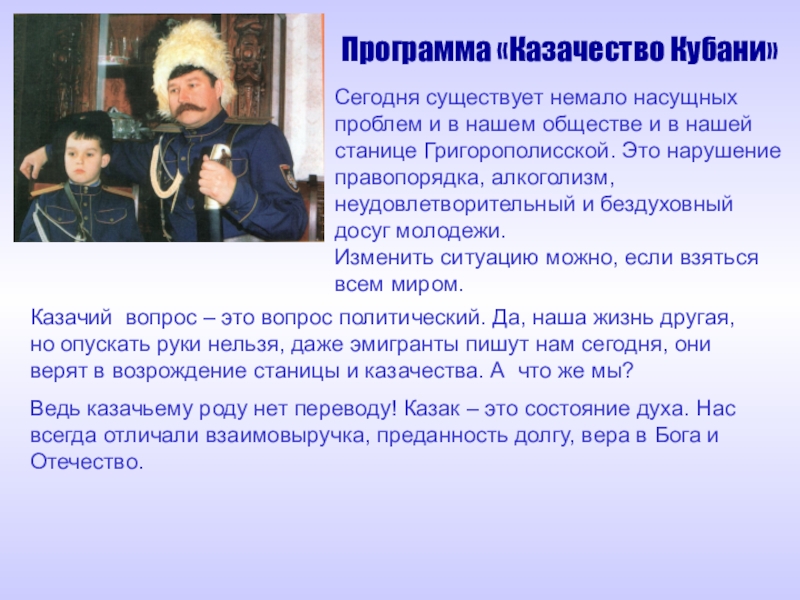 Программа «Казачество Кубани»

Сегодня существует немало насущных проблем и в нашем обществе и в нашей станице Григорополисской. Это нарушение правопорядка, алкоголизм, неудовлетворительный и бездуховный досуг молодежи.
Изменить ситуацию можно, если взяться всем миром.

Казачий вопрос – это вопрос политический. Да, наша жизнь другая, но опускать руки нельзя, даже эмигранты пишут нам сегодня, они верят в возрождение станицы и казачества. А что же мы?

Ведь казачьему роду нет переводу! Казак – это состояние духа. Нас всегда отличали взаимовыручка, преданность долгу, вера в Бога и Отечество.